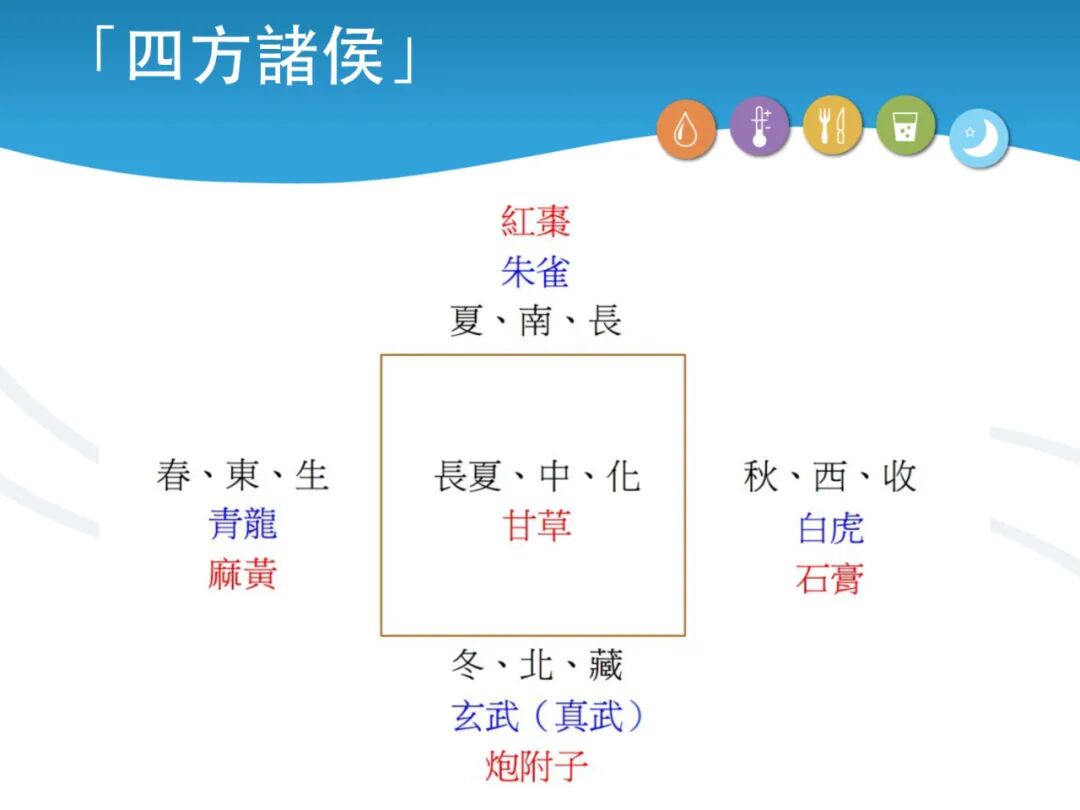 「四方諸侯」

紅棗
朱雀
夏、南、長

春、東、生
青龍
麻黃

長夏、中、化
甘草

秋、西、收
白虎
石膏

冬、北、藏
玄武（真武）
炮附子